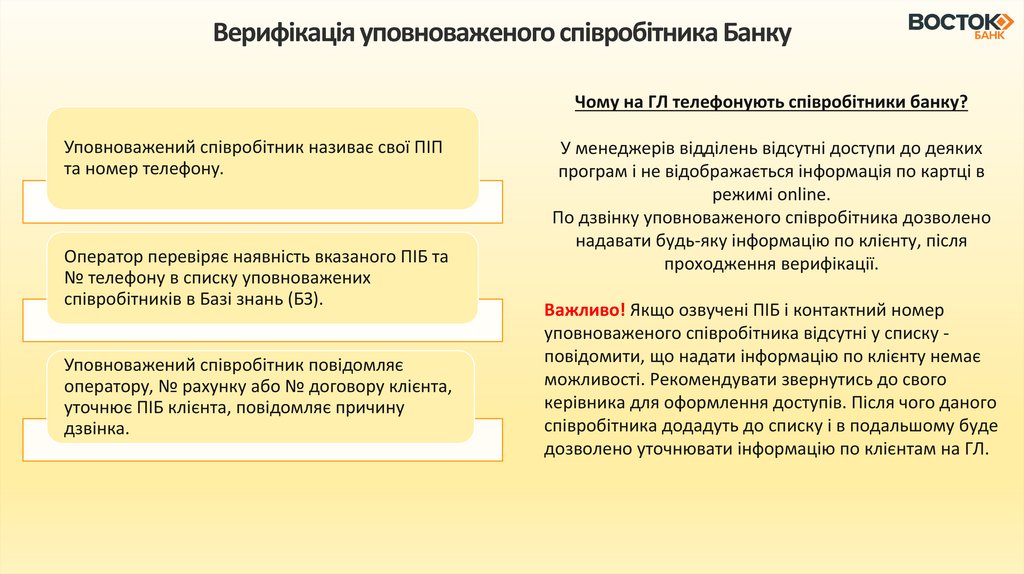 Верифікація уповноваженого співробітника Банку

ВОСТОК БАНК

Уповноважений співробітник називає свої ПІП та номер телефону.

Оператор перевіряє наявність вказаного ПІБ та № телефону в списку уповноважених співробітників в Базі знань (БЗ).

Уповноважений співробітник повідомляє оператору, № рахунку або № договору клієнта, уточнює ПІБ клієнта, повідомляє причину дзвінка.

Чому на ГЛ телефонують співробітники банку?

У менеджерів відділень відсутні доступи до деяких програм і не відображається інформація по картці в режимі online.
По дзвінку уповноваженого співробітника дозволено надавати будь-яку інформацію по клієнту, після проходження верифікації.

Важливо! Якщо озвучені ПІБ і контактний номер уповноваженого співробітника відсутні у списку - повідомити, що надати інформацію по клієнту немає можливості. Рекомендувати звернутись до свого керівника для оформлення доступів. Після чого даного співробітника додадуть до списку і в подальшому буде дозволено уточнювати інформацію по клієнтам на ГЛ.